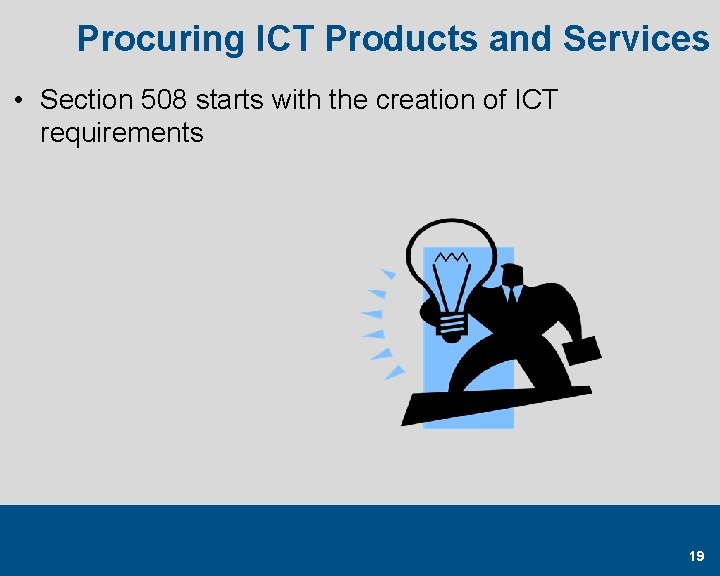 Procuring ICT Products and Services

• Section 508 starts with the creation of ICT requirements

19